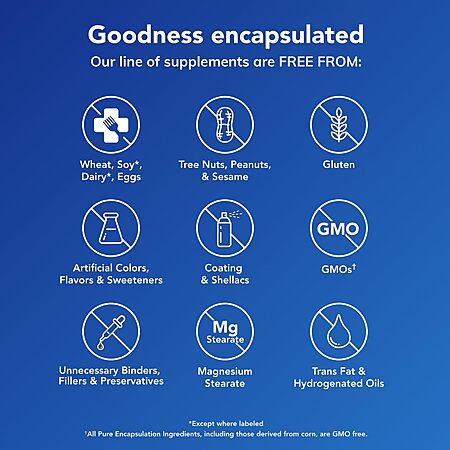 Goodness encapsulated

Our line of supplements are FREE FROM:

Wheat, Soy*, Dairy*, Eggs

Tree Nuts, Peanuts, & Sesame

Gluten

Artificial Colors, Flavors & Sweeteners

Coating & Shellacs

GMO

GMOs$^{†}$

Unnecessary Binders, Fillers & Preservatives

Mg Stearate

Magnesium Stearate

Trans Fat & Hydrogenated Oils

*Except where labeled

$^{†}$All Pure Encapsulation Ingredients, including those derived from corn, are GMO free.